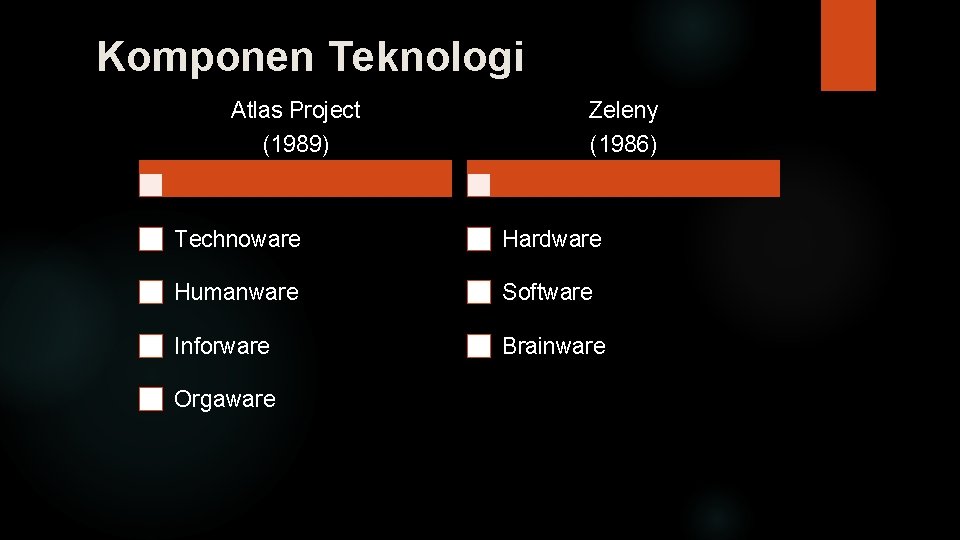 Komponen Teknologi

Atlas Project
(1989)

Technoware

Humanware

Inforware

Orgaware

Zeleny
(1986)

Hardware

Software

Brainware